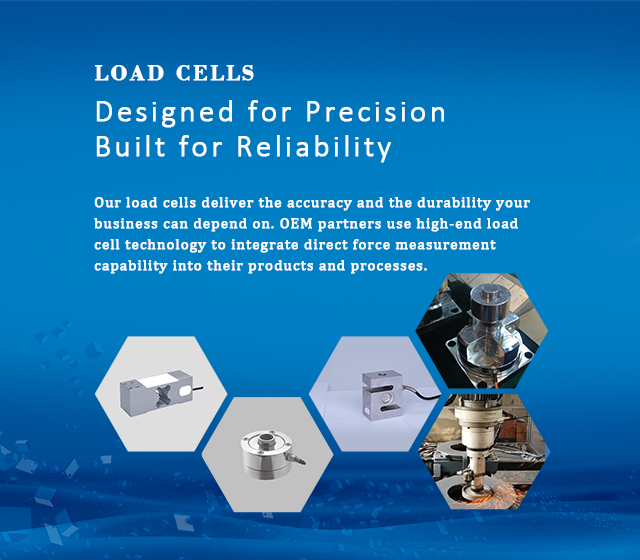 LOAD CELLS

Designed for Precision
Built for Reliability

Our load cells deliver the accuracy and the durability your business can depend on. OEM partners use high-end load cell technology to integrate direct force measurement capability into their products and processes.